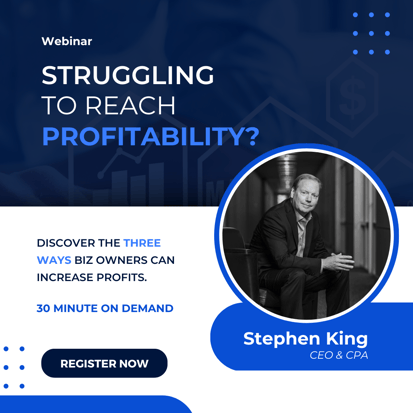 Webinar

STRUGGLING TO REACH PROFITABILITY?

DISCOVER THE THREE WAYS BIZ OWNERS CAN INCREASE PROFITS.

30 MINUTE ON DEMAND

REGISTER NOW

Stephen King
CEO & CPA